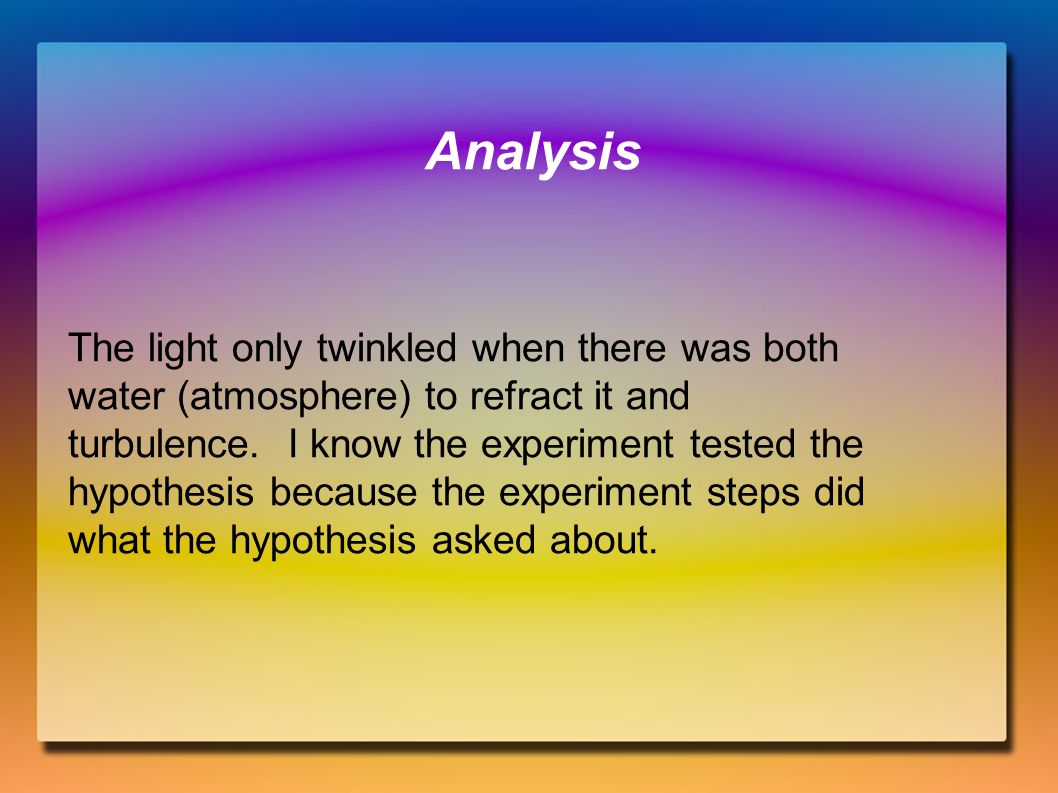 Analysis

The light only twinkled when there was both water (atmosphere) to refract it and turbulence.  I know the experiment tested the hypothesis because the experiment steps did what the hypothesis asked about.